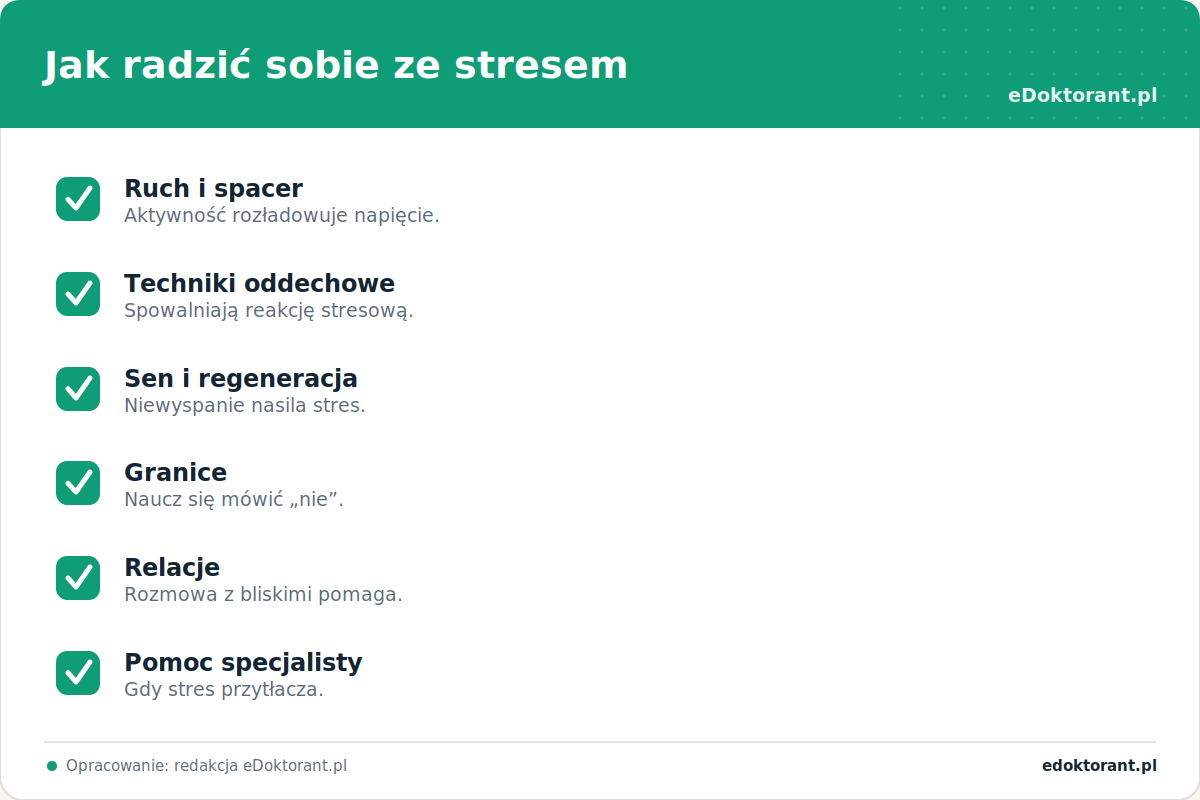 Jak radzić sobie ze stresem

eDoktorant.pl

Ruch i spacer
Aktywność rozładowuje napięcie.

Techniki oddechowe
Spowalniają reakcję stresową.

Sen i regeneracja
Niewyspanie nasila stres.

Granice
Naucz się mówić „nie”.

Relacje
Rozmowa z bliskimi pomaga.

Pomoc specjalisty
Gdy stres przytłacza.

Opracowanie: redakcja eDoktorant.pl

edoktorant.pl